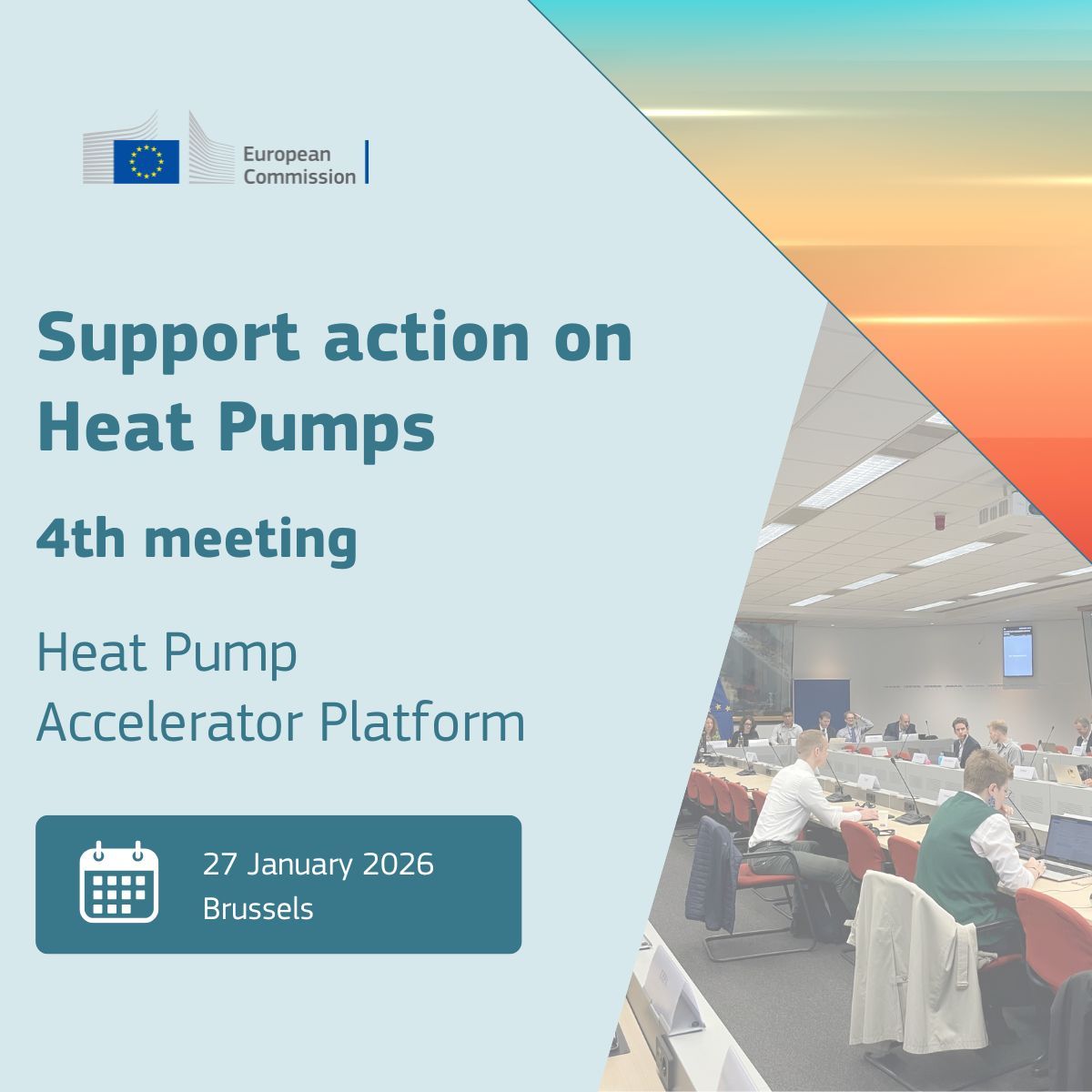 European Commission

Support action on Heat Pumps

4th meeting

Heat Pump Accelerator Platform

27 January 2026
Brussels